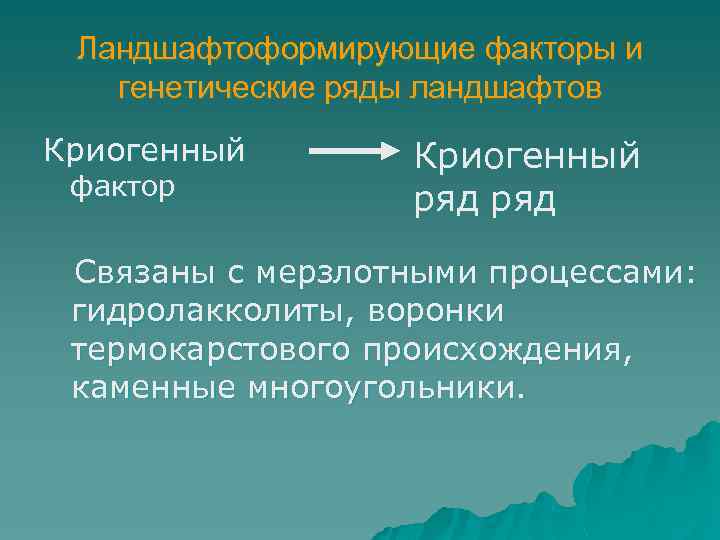 Ландшафтоформирующие факторы и генетические ряды ландшафтов

Криогенный фактор

Криогенный ряд ряд

Связаны с мерзлотными процессами: гидролакколиты, воронки термокарстового происхождения, каменные многоугольники.